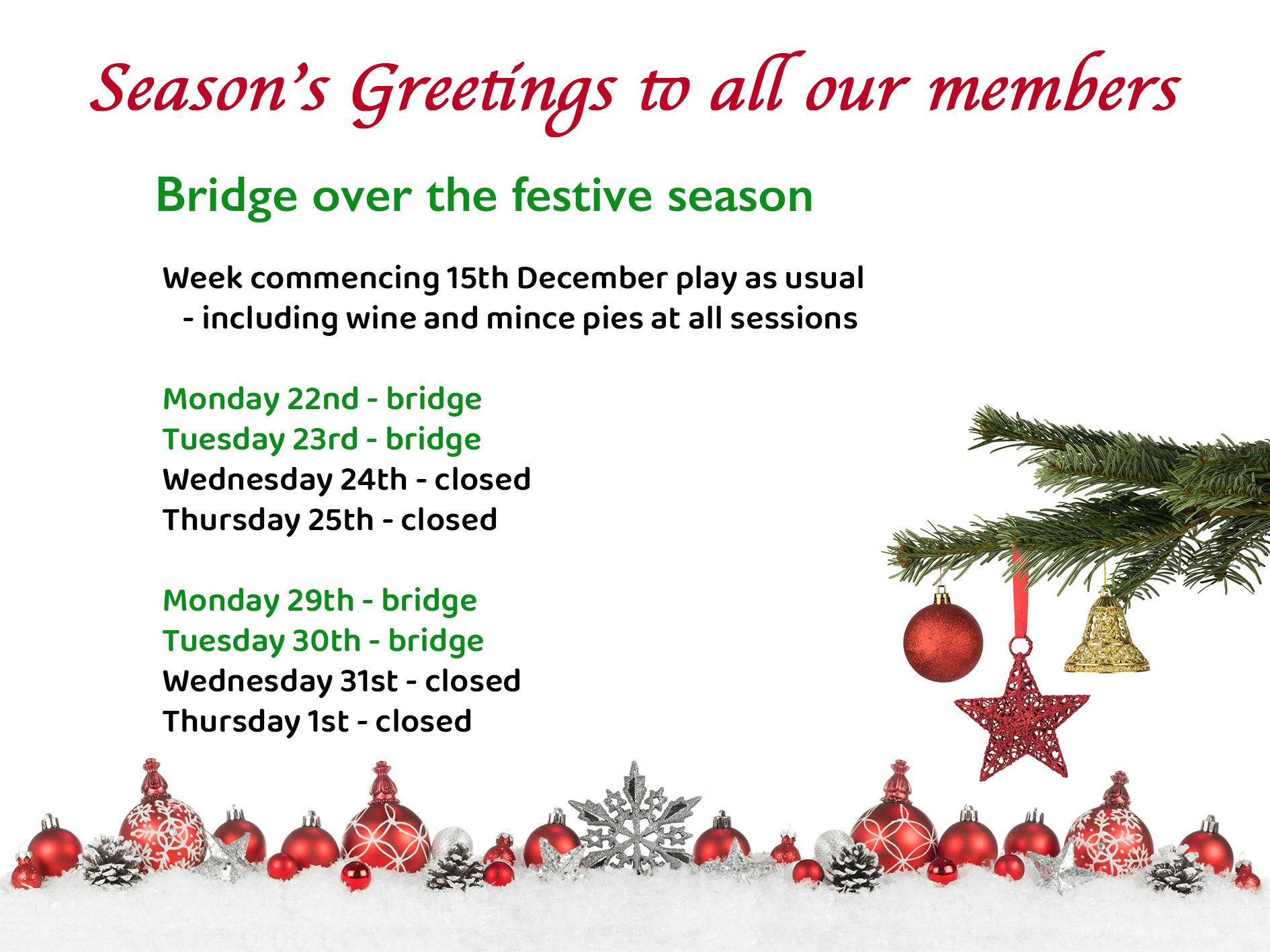 Season's Greetings to all our members

Bridge over the festive season

Week commencing 15th December play as usual
- including wine and mince pies at all sessions

Monday 22nd - bridge
Tuesday 23rd - bridge
Wednesday 24th - closed
Thursday 25th - closed

Monday 29th - bridge
Tuesday 30th - bridge
Wednesday 31st - closed
Thursday 1st - closed